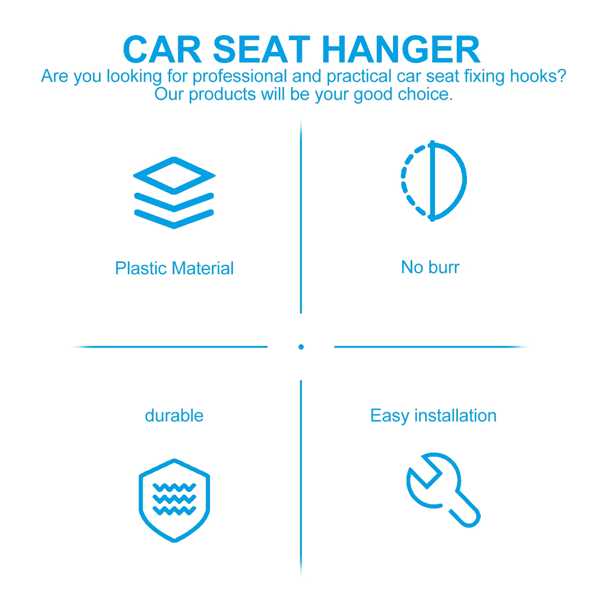 CAR SEAT HANGER
Are you looking for professional and practical car seat fixing hooks? Our products will be your good choice.

Plastic Material

No burr

durable

Easy installation